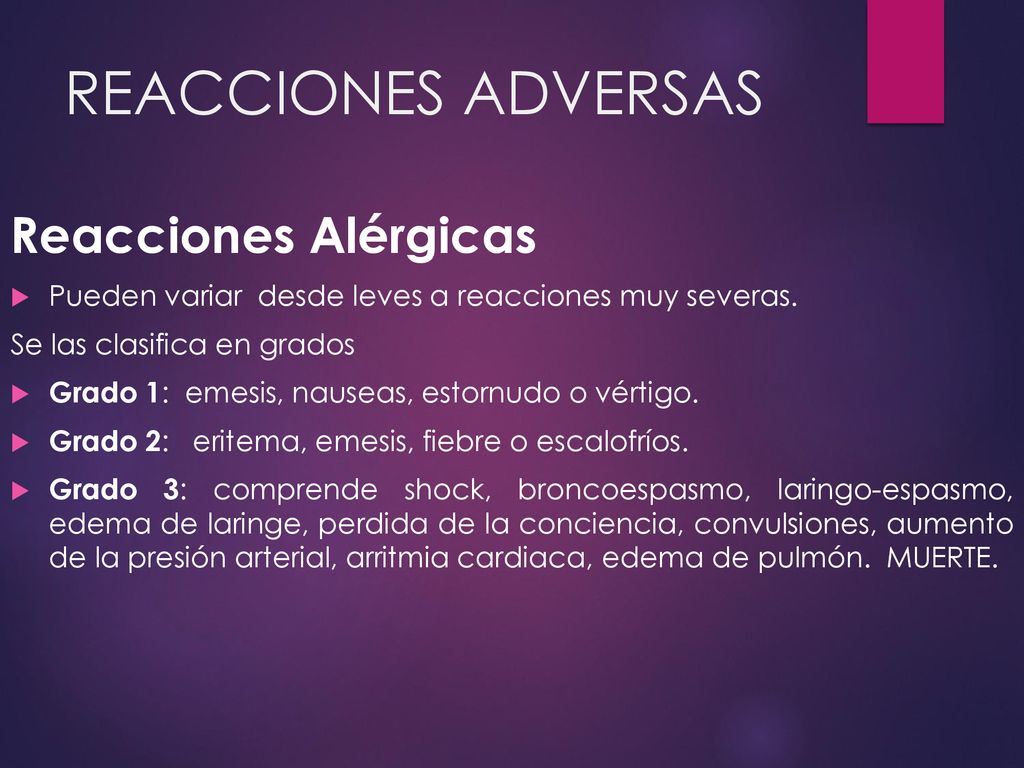 REACCIONES ADVERSAS

Reacciones Alérgicas

Pueden variar desde leves a reacciones muy severas.

Se las clasifica en grados

Grado 1: emesis, nauseas, estornudo o vértigo.

Grado 2: eritema, emesis, fiebre o escalofríos.

Grado 3: comprende shock, broncoespasmo, laringo-espasmo, edema de laringe, perdida de la conciencia, convulsiones, aumento de la presión arterial, arritmia cardiaca, edema de pulmón. MUERTE.